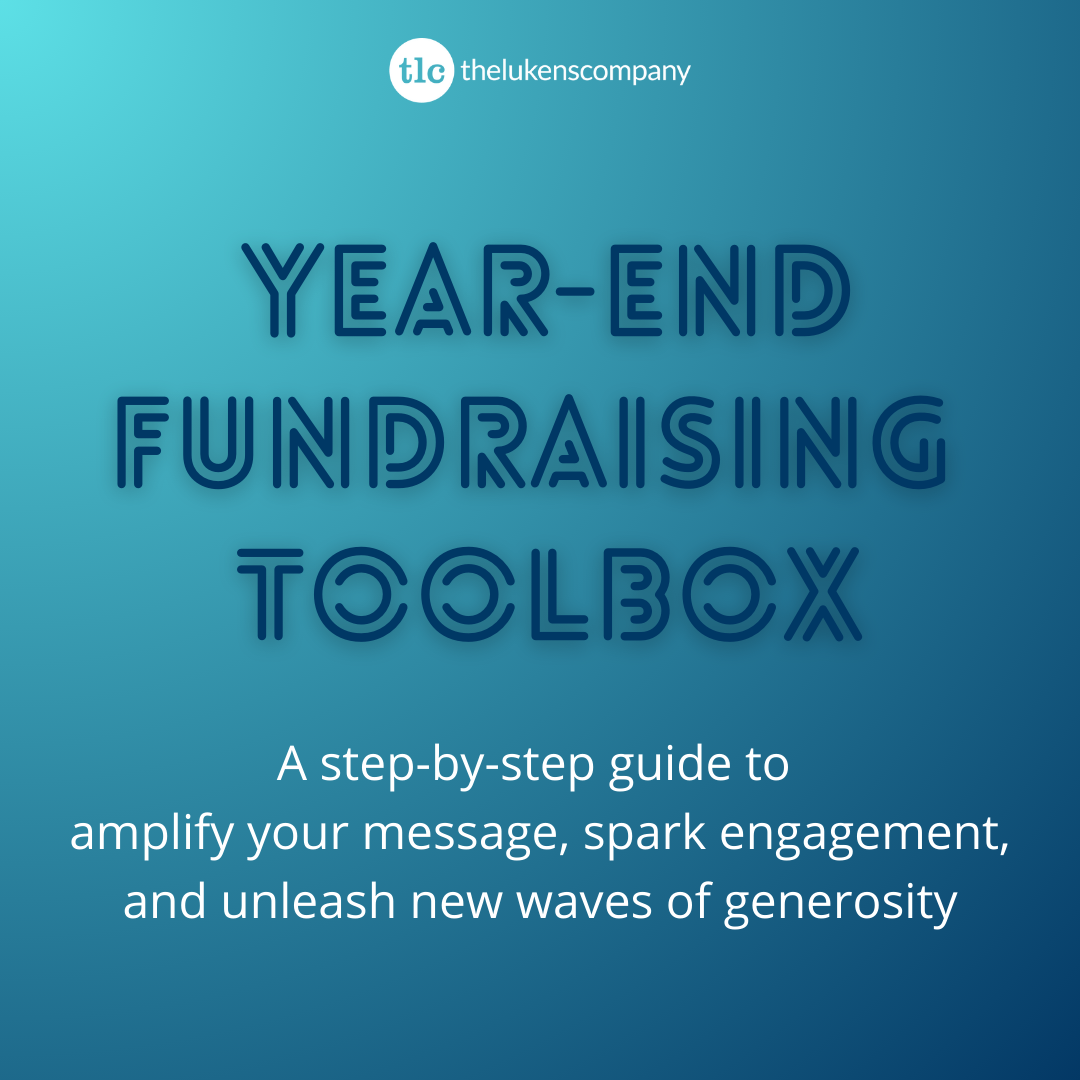 tlc thelukenscompany

YEAR-END FUNDRAISING TOOLBOX

A step-by-step guide to amplify your message, spark engagement, and unleash new waves of generosity